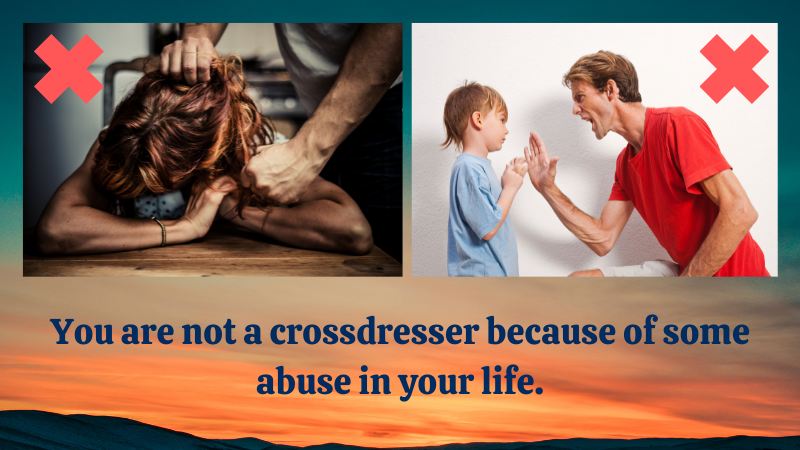 You are not a crossdresser because of some abuse in your life.